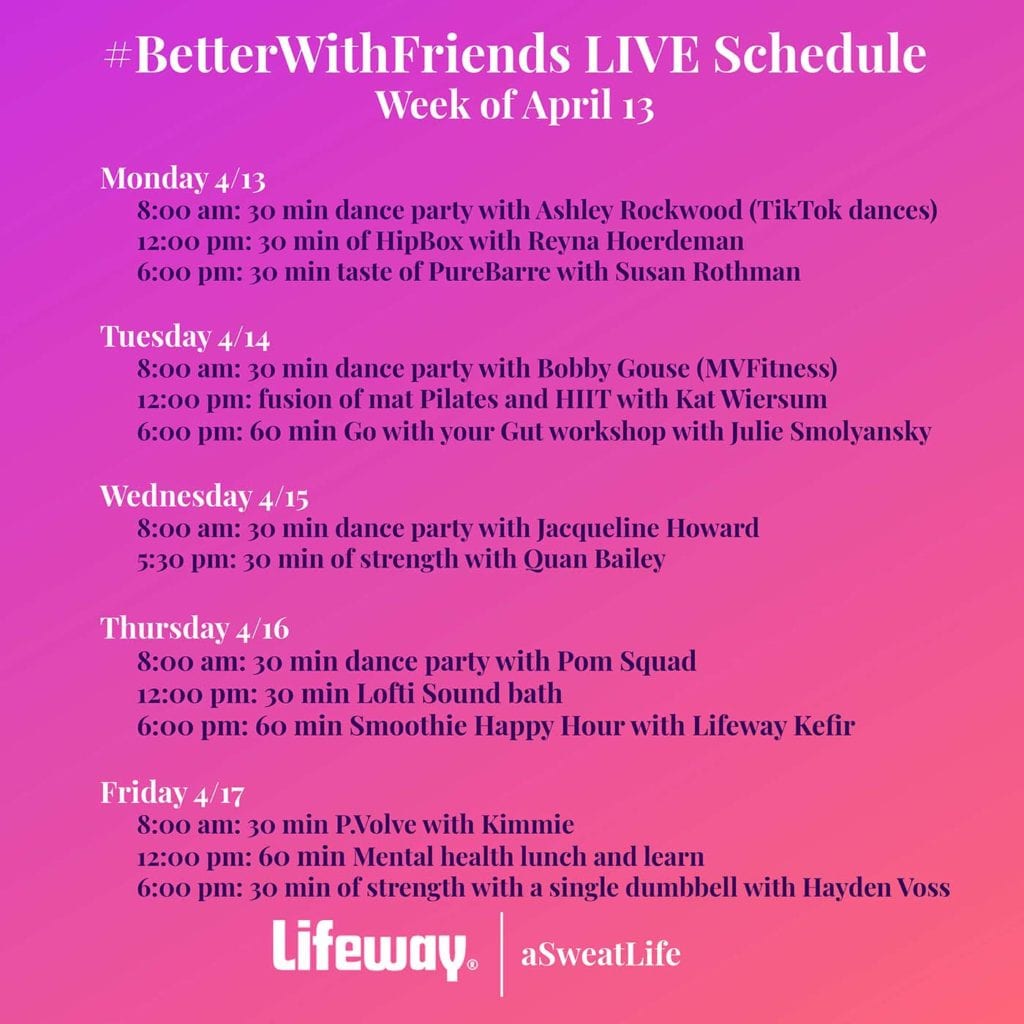 #BetterWithFriends LIVE Schedule
Week of April 13

Monday 4/13
8:00 am: 30 min dance party with Ashley Rockwood (TikTok dances)
12:00 pm: 30 min of HipBox with Reyna Hoerdeman
6:00 pm: 30 min taste of PureBarre with Susan Rothman

Tuesday 4/14
8:00 am: 30 min dance party with Bobby Gouse (MVFitness)
12:00 pm: fusion of mat Pilates and HIIT with Kat Wiersum
6:00 pm: 60 min Go with your Gut workshop with Julie Smolyansky

Wednesday 4/15
8:00 am: 30 min dance party with Jacqueline Howard
5:30 pm: 30 min of strength with Quan Bailey

Thursday 4/16
8:00 am: 30 min dance party with Pom Squad
12:00 pm: 30 min Lofti Sound bath
6:00 pm: 60 min Smoothie Happy Hour with Lifeway Kefir

Friday 4/17
8:00 am: 30 min P.Volve with Kimmie
12:00 pm: 60 min Mental health lunch and learn
6:00 pm: 30 min of strength with a single dumbbell with Hayden Voss

Lifeway® | aSweatLife